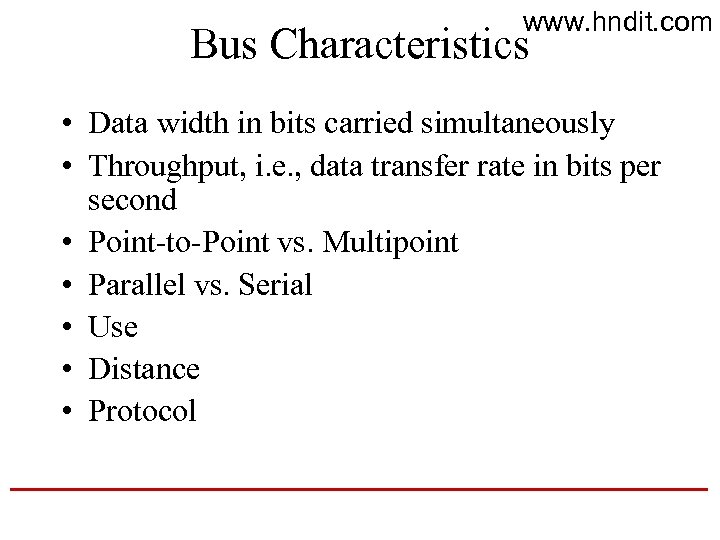 www.hndit.com

Bus Characteristics

• Data width in bits carried simultaneously
• Throughput, i.e., data transfer rate in bits per second
• Point-to-Point vs. Multipoint
• Parallel vs. Serial
• Use
• Distance
• Protocol